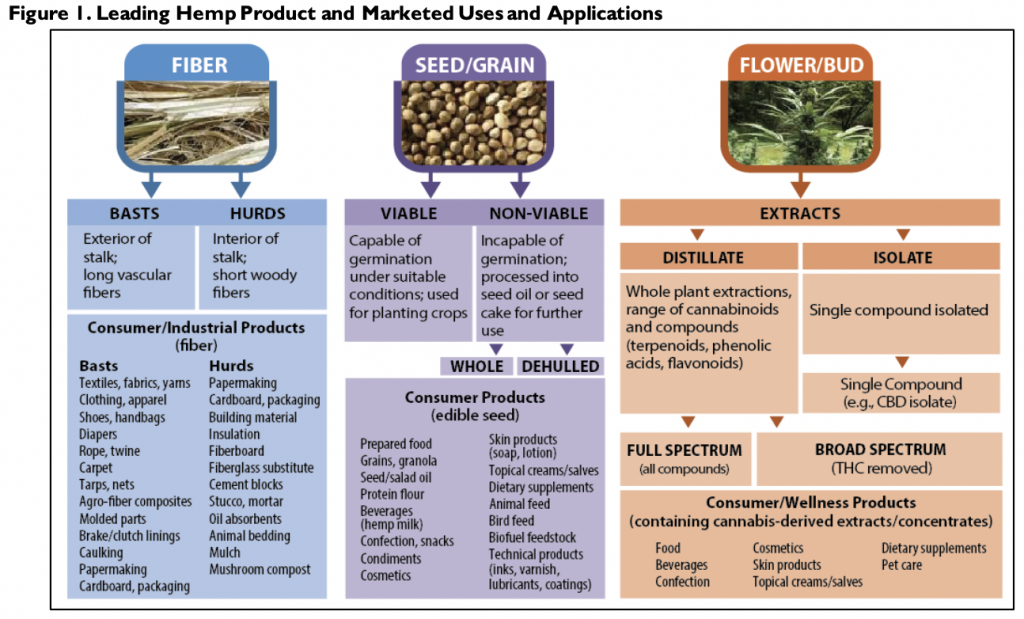 Figure 1. Leading Hemp Product and Marketed Uses and Applications

FIBER

BASTS

Exterior of stalk; long vascular fibers

HURDS

Interior of stalk; short woody fibers

Consumer/Industrial Products (fiber)

Basts
Textiles, fabrics, yarns
Clothing, apparel
Shoes, handbags
Diapers
Rope, twine
Carpet
Tarps, nets
Agro-fiber composites
Molded parts
Brake/clutch linings
Caulking
Papermaking
Cardboard, packaging

Hurds
Papermaking
Cardboard, packaging
Building material
Insulation
Fiberboard
Fiberglass substitute
Cement blocks
Stucco, mortar
Oil absorbents
Animal bedding
Mulch
Mushroom compost

SEED/GRAIN

VIABLE

Capable of germination under suitable conditions; used for planting crops

NON-VIABLE

Incapable of germination; processed into seed oil or seed cake for further use

WHOLE

DEHULLED

Consumer Products (edible seed)

Prepared food
Grains, granola
Seed/salad oil
Protein flour
Beverages (hemp milk)
Confection, snacks
Condiments
Cosmetics

Skin products (soap, lotion)
Topical creams/salves
Dietary supplements
Animal feed
Bird feed
Biofuel feedstock
Technical products (inks, varnish, lubricants, coatings)

FLOWER/BUD

EXTRACTS

DISTILLATE

Whole plant extractions, range of cannabinoids and compounds (terpenoids, phenolic acids, flavonoids)

ISOLATE

Single compound isolated

Single Compound (e.g., CBD isolate)

FULL SPECTRUM (all compounds)

BROAD SPECTRUM (THC removed)

Consumer/Wellness Products (containing cannabis-derived extracts/concentrates)

Food
Beverages
Confection

Cosmetics
Skin products
Topical creams/salves

Dietary supplements
Pet care